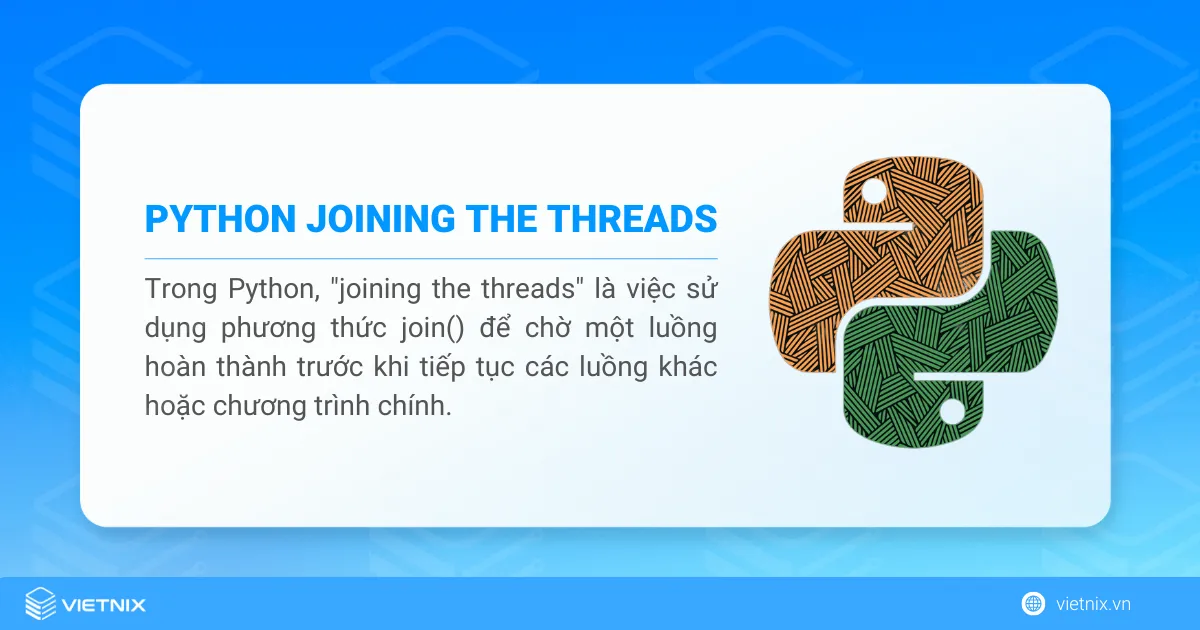 PYTHON JOINING THE THREADS

Trong Python, "joining the threads" là việc sử dụng phương thức join() để chờ một luồng hoàn thành trước khi tiếp tục các luồng khác hoặc chương trình chính.

VIETNIX

vietnix.vn